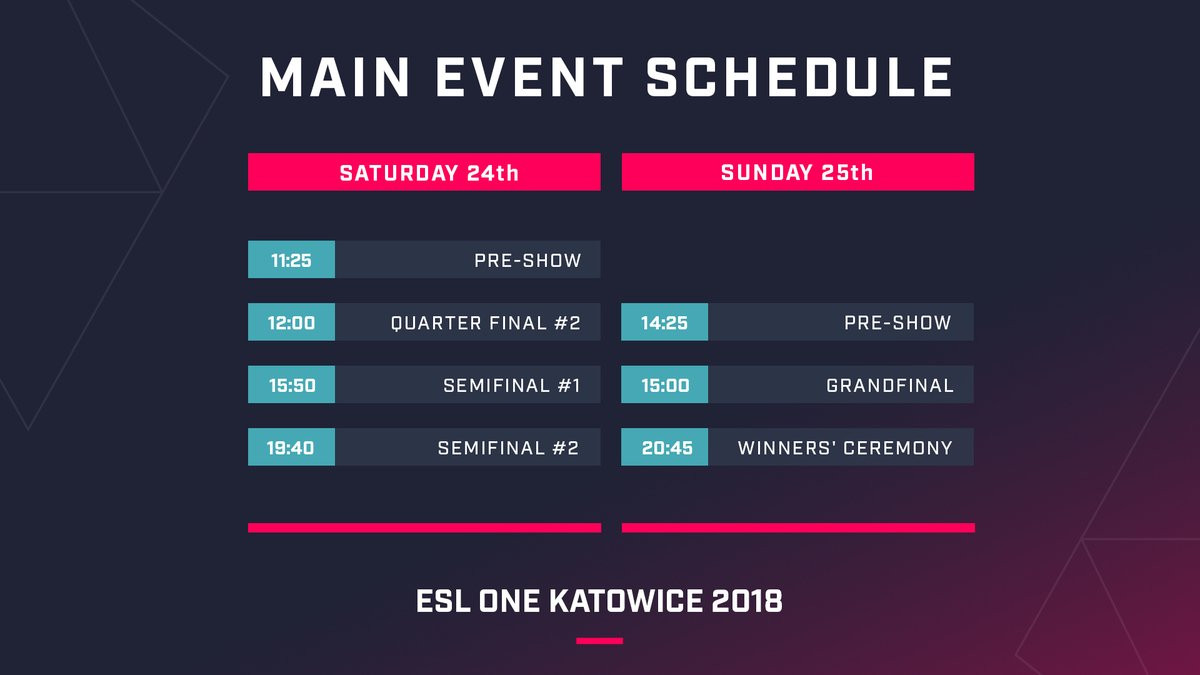 MAIN EVENT SCHEDULE

SATURDAY 24th

11:25 PRE-SHOW

12:00 QUARTER FINAL #2

15:50 SEMIFINAL #1

19:40 SEMIFINAL #2

SUNDAY 25th

14:25 PRE-SHOW

15:00 GRANDFINAL

20:45 WINNERS' CEREMONY

ESL ONE KATOWICE 2018